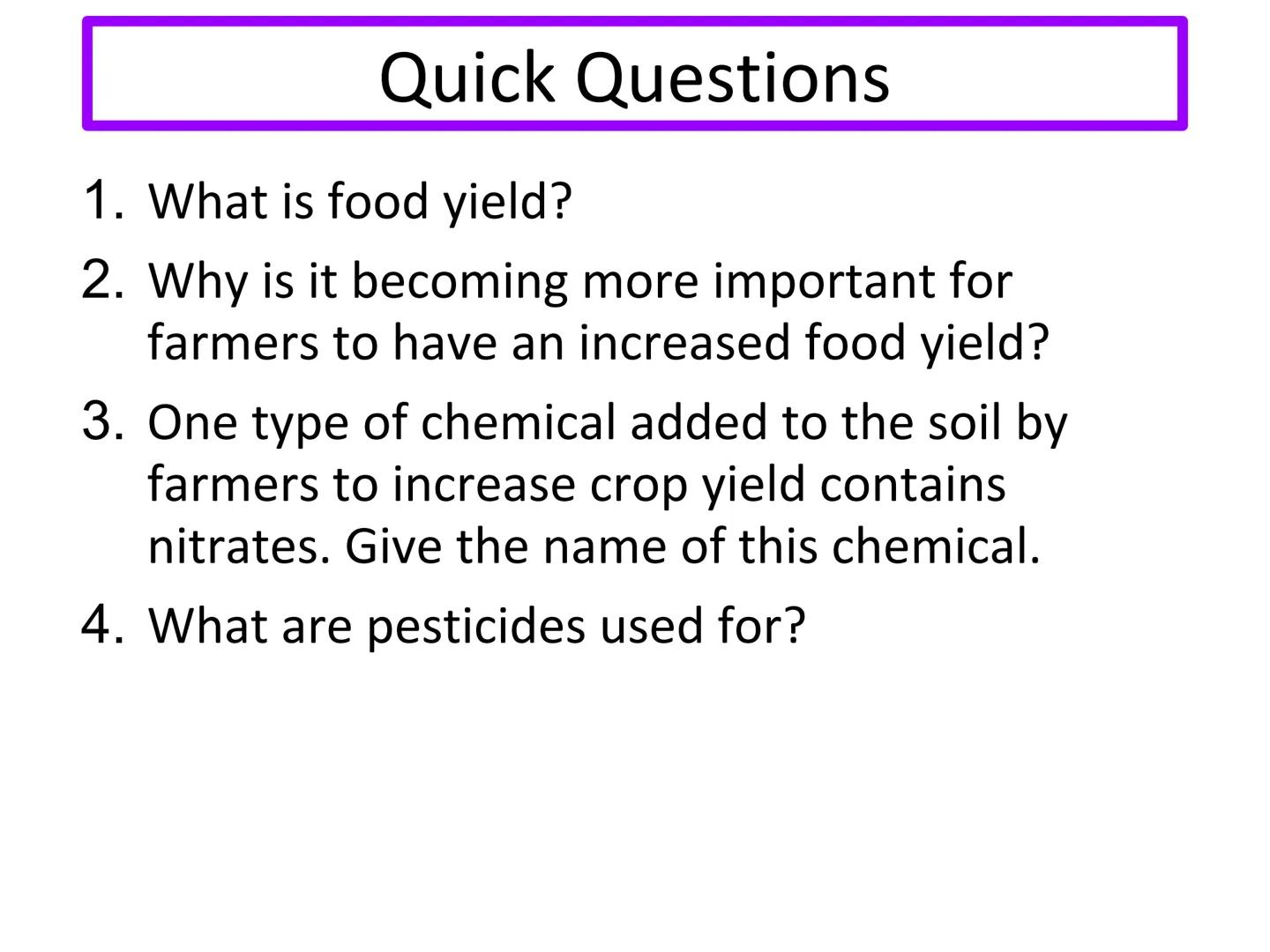 Quick Questions

1. What is food yield?

2. Why is it becoming more important for farmers to have an increased food yield?

3. One type of chemical added to the soil by farmers to increase crop yield contains nitrates. Give the name of this chemical.

4. What are pesticides used for?